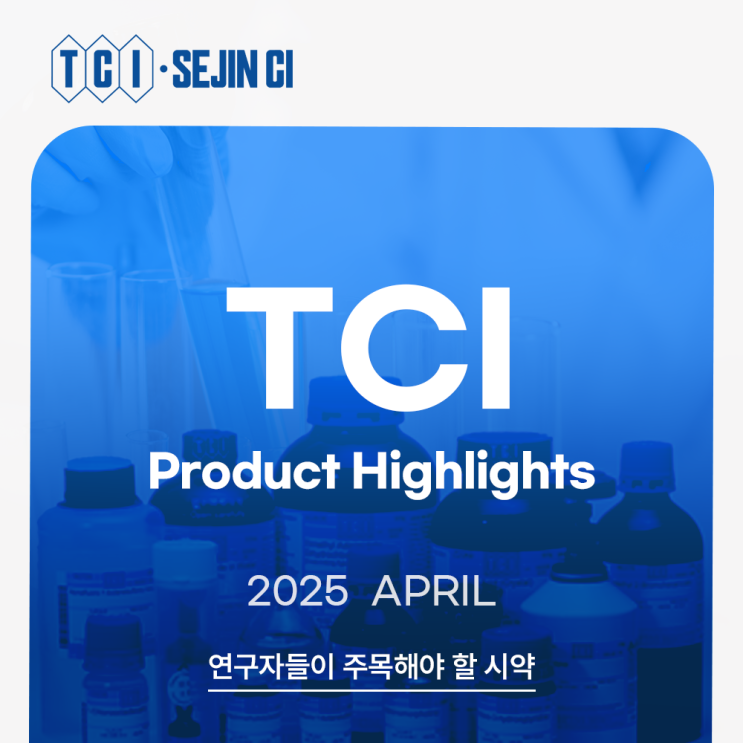 TCI · SEJIN CI

TCI

Product Highlights

2025 APRIL

연구자들이 주목해야 할 시약